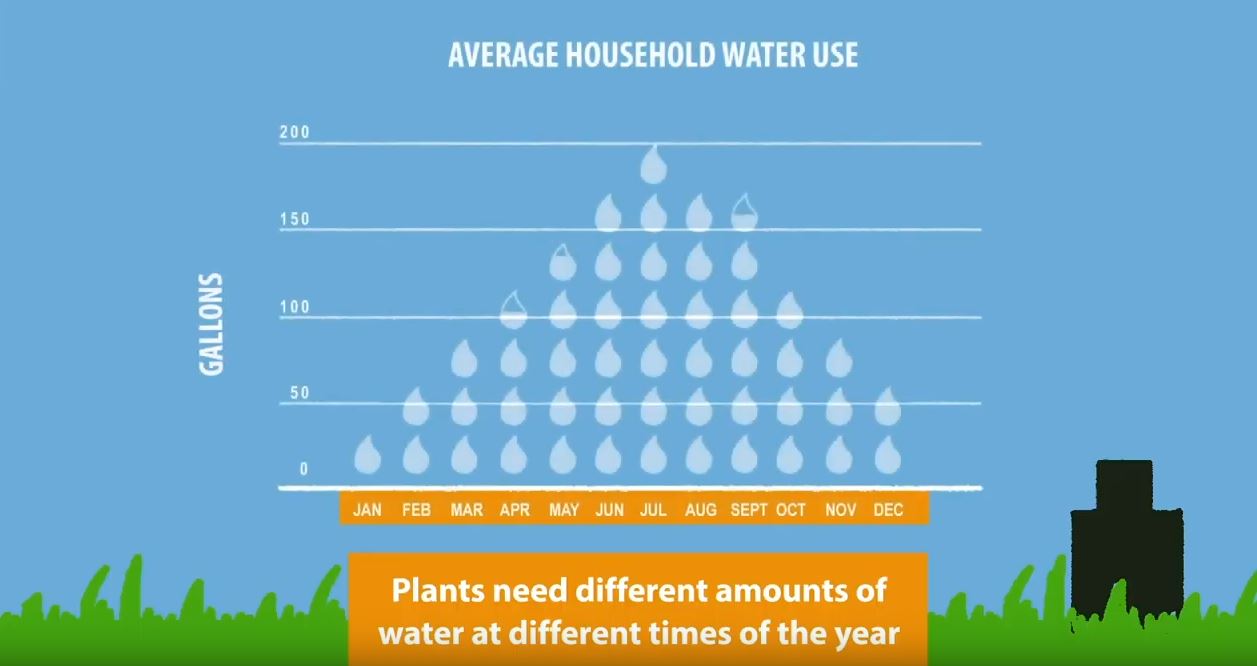 AVERAGE HOUSEHOLD WATER USE

GALLONS

200
150
100
50
0

JAN FEB MAR APR MAY JUN JUL AUG SEPT OCT NOV DEC

Plants need different amounts of water at different times of the year